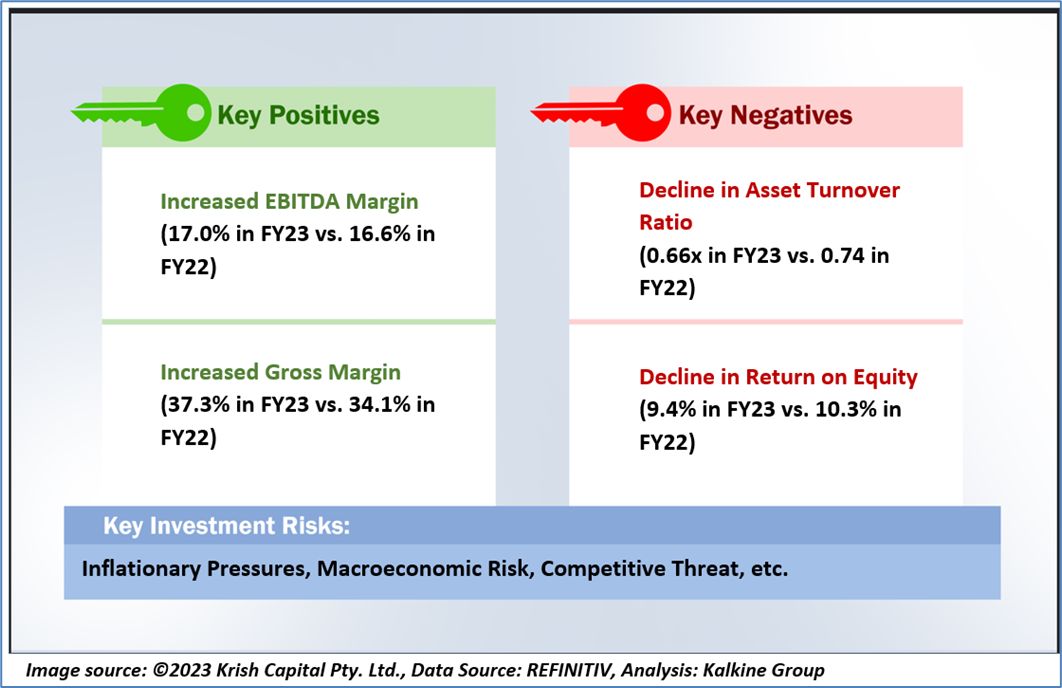 Key Positives

Increased EBITDA Margin
(17.0% in FY23 vs. 16.6% in FY22)

Increased Gross Margin
(37.3% in FY23 vs. 34.1% in FY22)

Key Negatives

Decline in Asset Turnover Ratio
(0.66x in FY23 vs. 0.74 in FY22)

Decline in Return on Equity
(9.4% in FY23 vs. 10.3% in FY22)

Key Investment Risks:

Inflationary Pressures, Macroeconomic Risk, Competitive Threat, etc.

Image source: ©2023 Krish Capital Pty. Ltd., Data Source: REFINITIV, Analysis: Kalkine Group